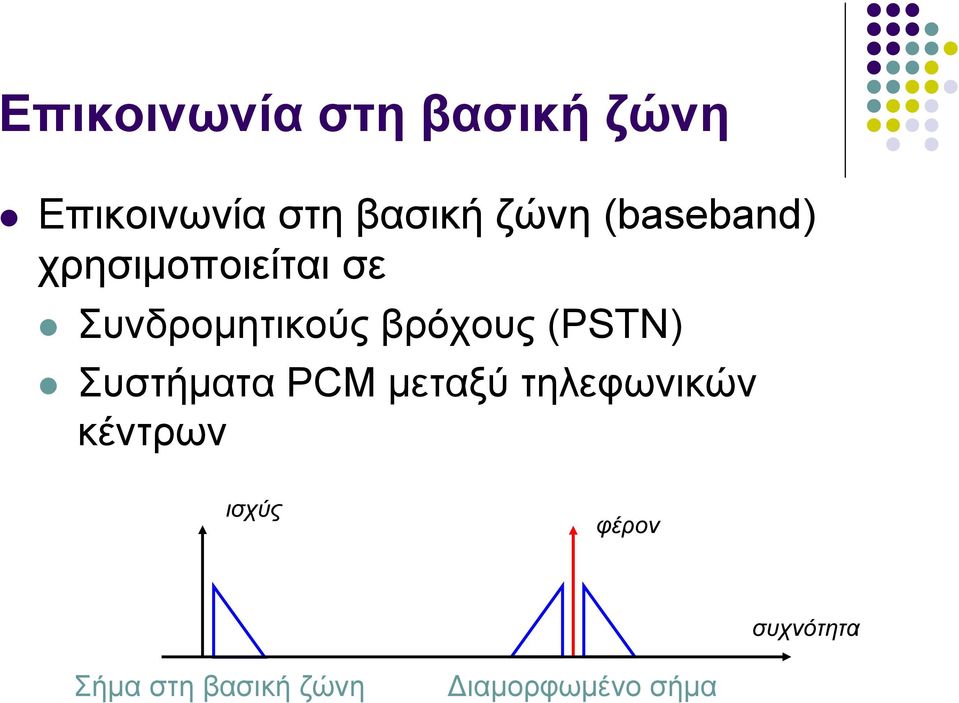 Επικοινωνία στη βασική ζώνη

Επικοινωνία στη βασική ζώνη (baseband) χρησιμοποιείται σε

Συνδρομητικούς βρόχους (PSTN)

Συστήματα PCM μεταξύ τηλεφωνικών κέντρων

ισχύς

φέρον

συχνότητα

Σήμα στη βασική ζώνη

Διαμορφωμένο σήμα